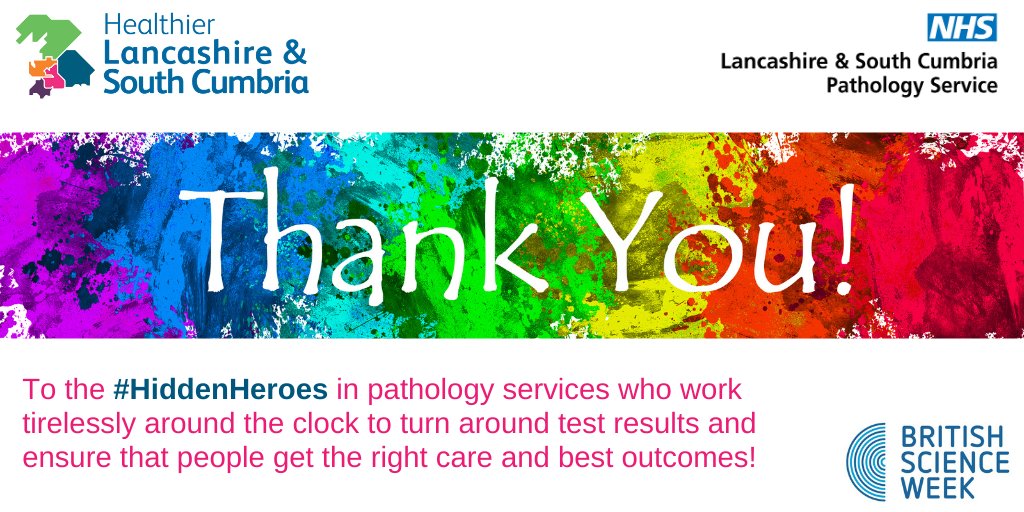 Healthier
Lancashire &
South Cumbria

NHS
Lancashire & South Cumbria
Pathology Service

Thank You!

To the #HiddenHeroes in pathology services who work tirelessly around the clock to turn around test results and ensure that people get the right care and best outcomes!

BRITISH
SCIENCE
WEEK